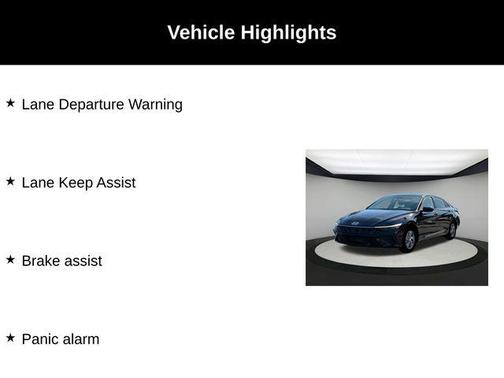 Vehicle Highlights

★ Lane Departure Warning

★ Lane Keep Assist

★ Brake assist

★ Panic alarm